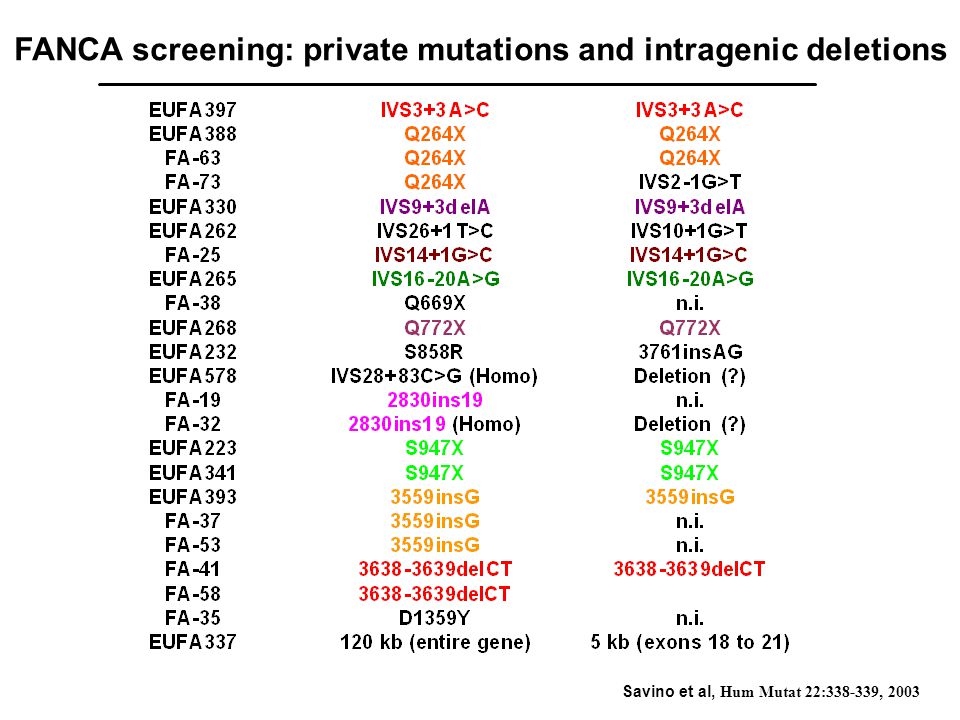 FANCA screening: private mutations and intragenic deletions

| | | |
|---|---|---|
| EUFA 397 | IVS3+3 A>C | IVS3+3 A>C |
| EUFA 388 | Q264X | Q264X |
| FA-63 | Q264X | Q264X |
| FA-73 | Q264X | IVS2-1G>T |
| EUFA 330 | IVS9+3delA | IVS9+3delA |
| EUFA 262 | IVS26+1 T>C | IVS10+1G>T |
| FA-25 | IVS14+1G>C | IVS14+1G>C |
| EUFA 265 | IVS16-20A>G | IVS16-20A>G |
| FA-38 | Q669X | n.i. |
| EUFA 268 | Q772X | Q772X |
| EUFA 232 | S858R | 3761insAG |
| EUFA 578 | IVS28+83C>G (Homo) | Deletion (?) |
| FA-19 | 2830ins19 | n.i. |
| FA-32 | 2830ins19 (Homo) | Deletion (?) |
| EUFA 223 | S947X | S947X |
| EUFA 341 | S947X | S947X |
| EUFA 393 | 3559insG | 3559insG |
| FA-37 | 3559insG | n.i. |
| FA-53 | 3559insG | n.i. |
| FA-41 | 3638-3639delCT | 3638-3639delCT |
| FA-58 | 3638-3639delCT | |
| FA-35 | D1359Y | n.i. |
| EUFA 337 | 120 kb (entire gene) | 5 kb (exons 18 to 21) |

Savino et al, Hum Mutat 22:338-339, 2003